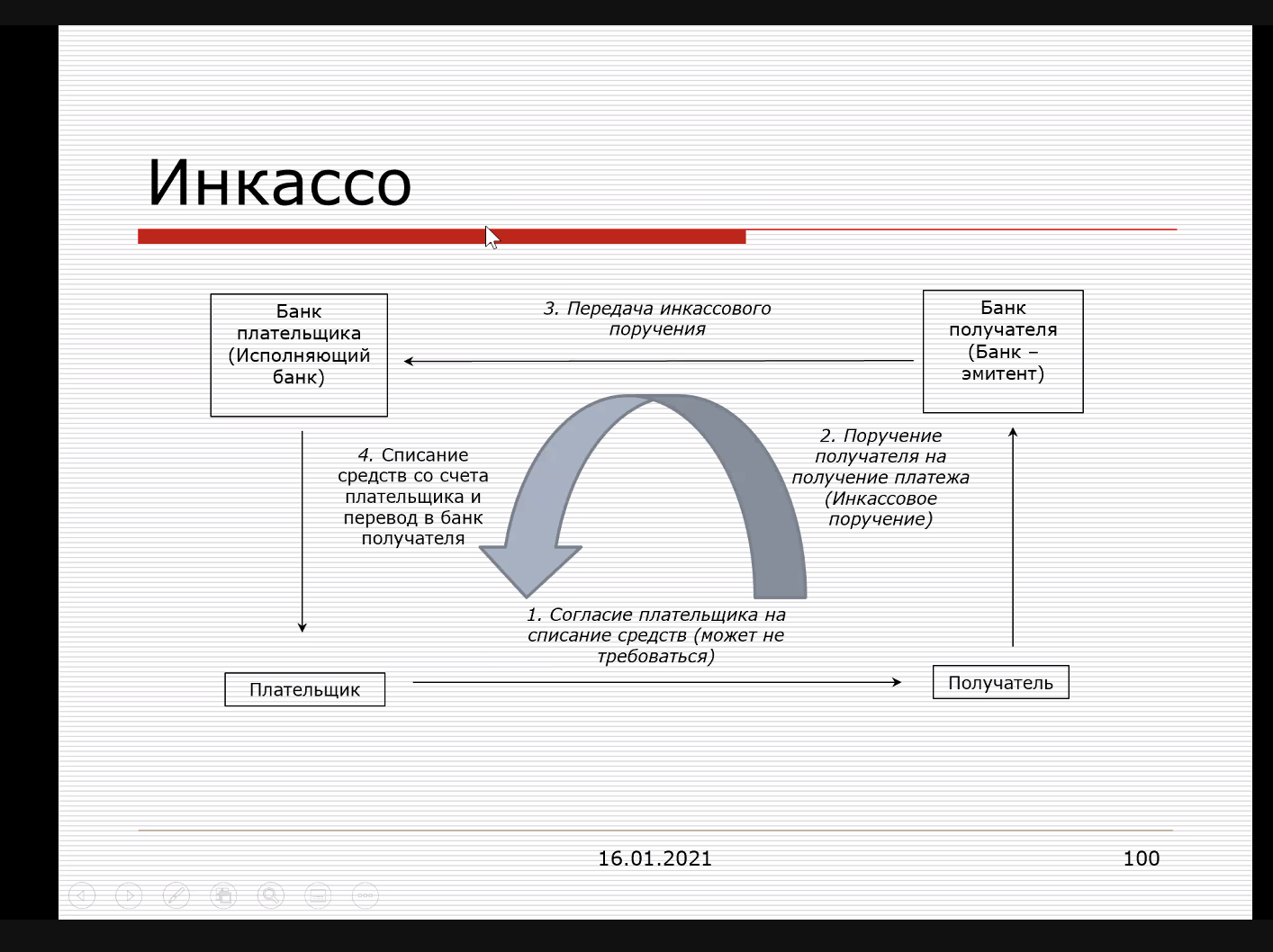 Инкассо

Банк плательщика (Исполняющий банк)

3. Передача инкассового поручения

Банк получателя (Банк – эмитент)

4. Списание средств со счета плательщика и перевод в банк получателя

2. Поручение получателя на получение платежа (Инкассовое поручение)

1. Согласие плательщика на списание средств (может не требоваться)

Плательщик

Получатель

16.01.2021

100